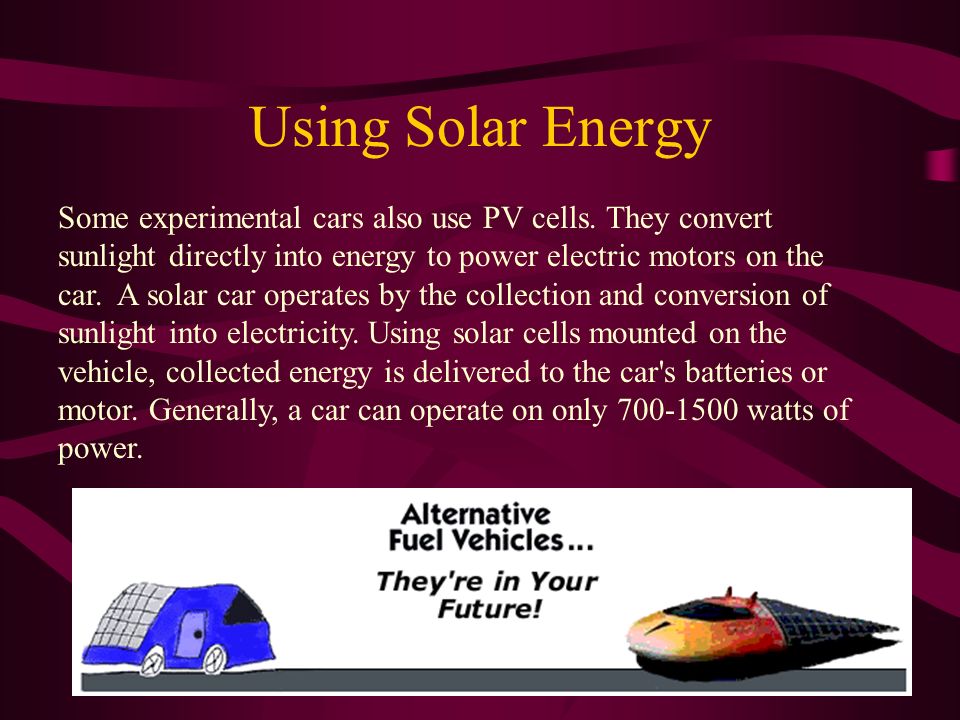 Using Solar Energy

Some experimental cars also use PV cells. They convert sunlight directly into energy to power electric motors on the car. A solar car operates by the collection and conversion of sunlight into electricity. Using solar cells mounted on the vehicle, collected energy is delivered to the car's batteries or motor. Generally, a car can operate on only 700-1500 watts of power.

Alternative Fuel Vehicles...

They're in Your Future!